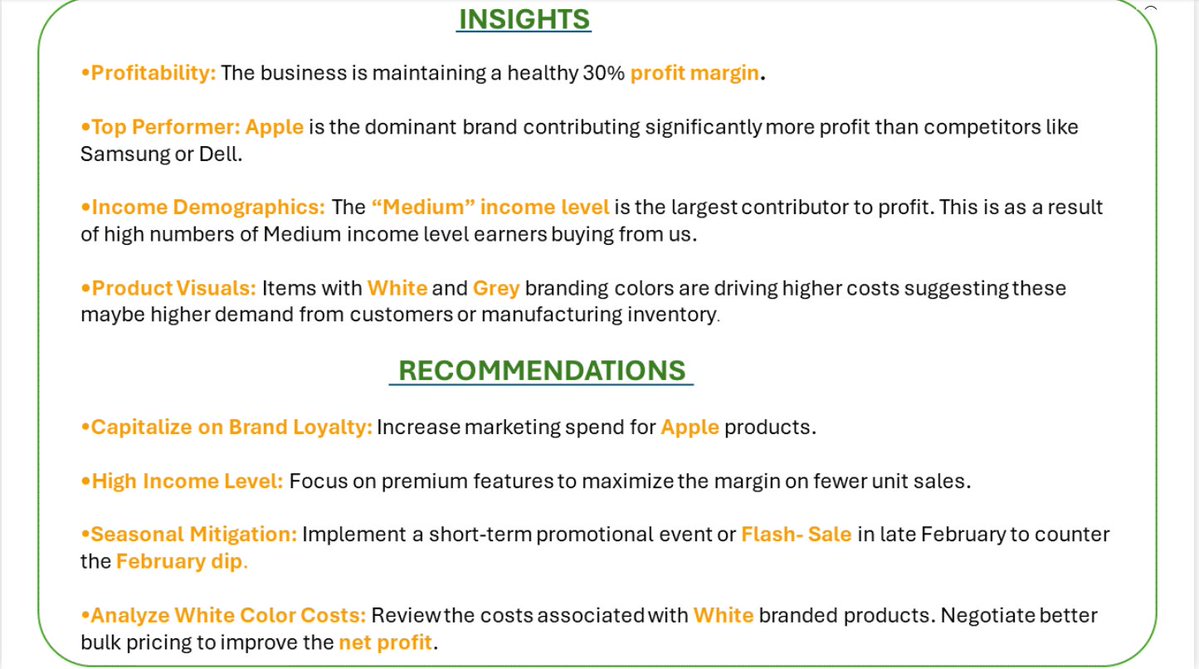 INSIGHTS

•Profitability: The business is maintaining a healthy 30% profit margin.

•Top Performer: Apple is the dominant brand contributing significantly more profit than competitors like Samsung or Dell.

•Income Demographics: The “Medium” income level is the largest contributor to profit. This is as a result of high numbers of Medium income level earners buying from us.

•Product Visuals: Items with White and Grey branding colors are driving higher costs suggesting these maybe higher demand from customers or manufacturing inventory.

RECOMMENDATIONS

•Capitalize on Brand Loyalty: Increase marketing spend for Apple products.

•High Income Level: Focus on premium features to maximize the margin on fewer unit sales.

•Seasonal Mitigation: Implement a short-term promotional event or Flash- Sale in late February to counter the February dip.

•Analyze White Color Costs: Review the costs associated with White branded products. Negotiate better bulk pricing to improve the net profit.